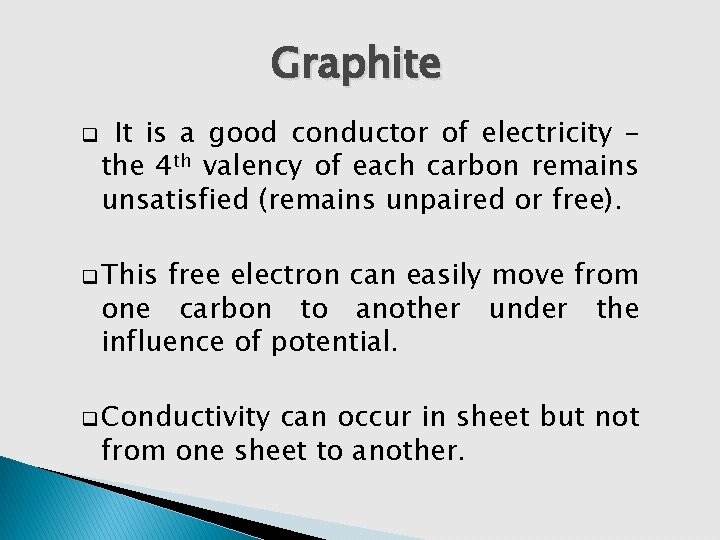 Graphite

❑ It is a good conductor of electricity – the 4$^{th}$ valency of each carbon remains unsatisfied (remains unpaired or free).

❑ This free electron can easily move from one carbon to another under the influence of potential.

❑ Conductivity can occur in sheet but not from one sheet to another.